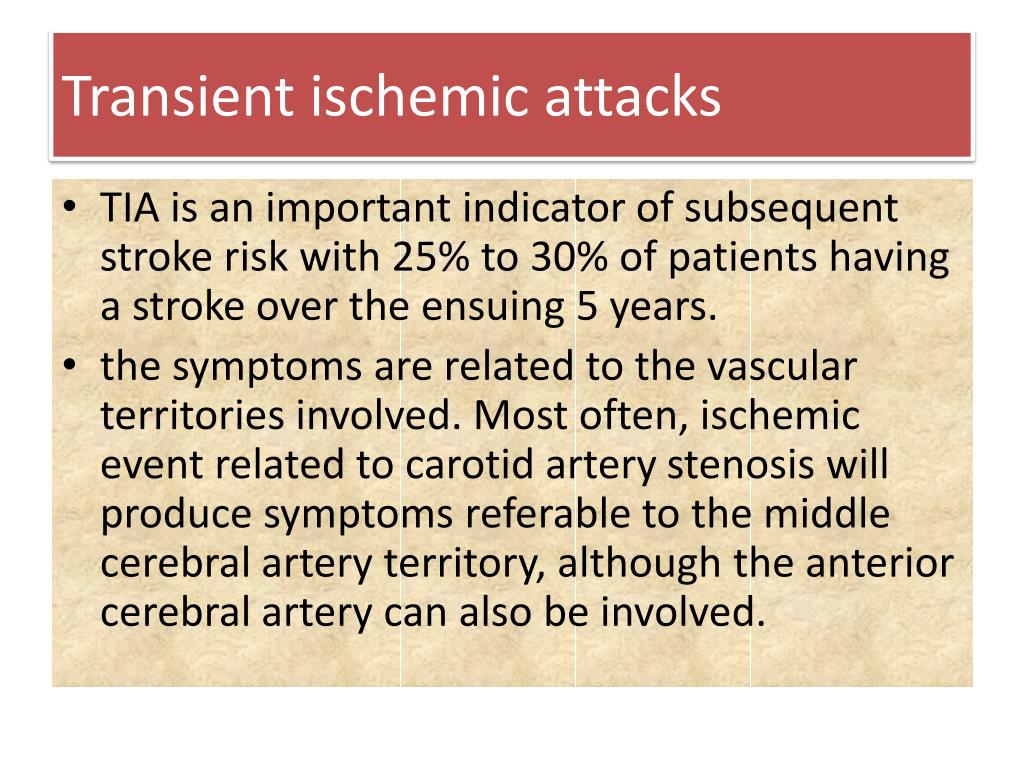 Transient ischemic attacks

• TIA is an important indicator of subsequent stroke risk with 25% to 30% of patients having a stroke over the ensuing 5 years.
• the symptoms are related to the vascular territories involved. Most often, ischemic event related to carotid artery stenosis will produce symptoms referable to the middle cerebral artery territory, although the anterior cerebral artery can also be involved.